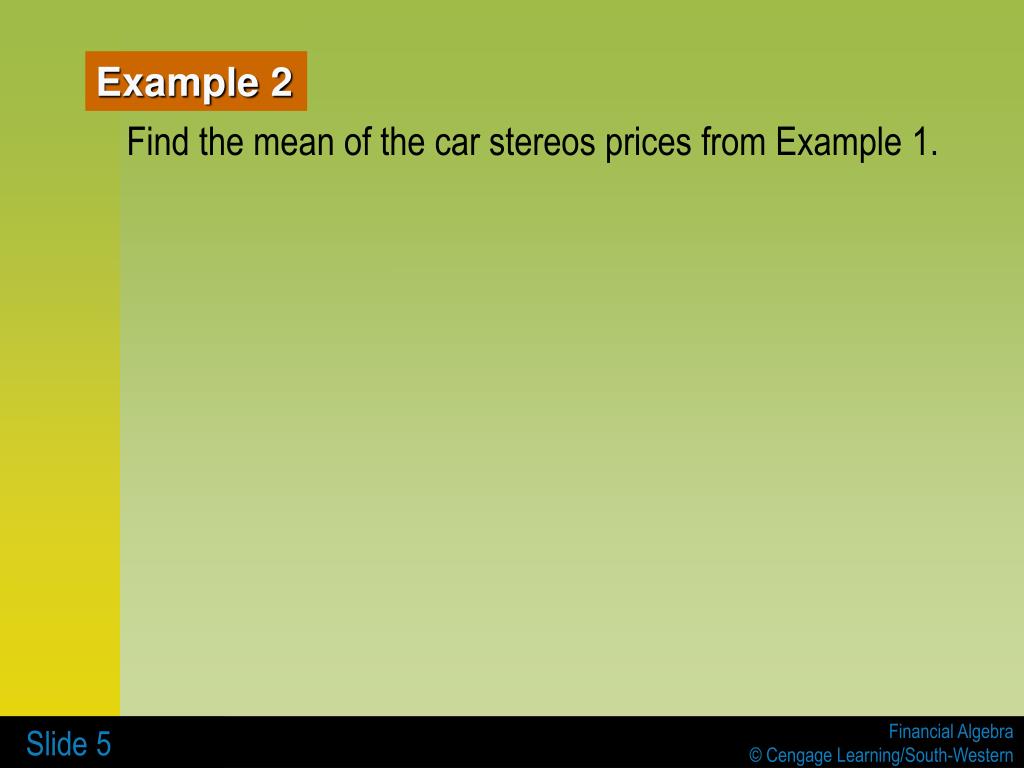 Example 2

Find the mean of the car stereos prices from Example 1.

Slide 5

Financial Algebra
© Cengage Learning/South-Western